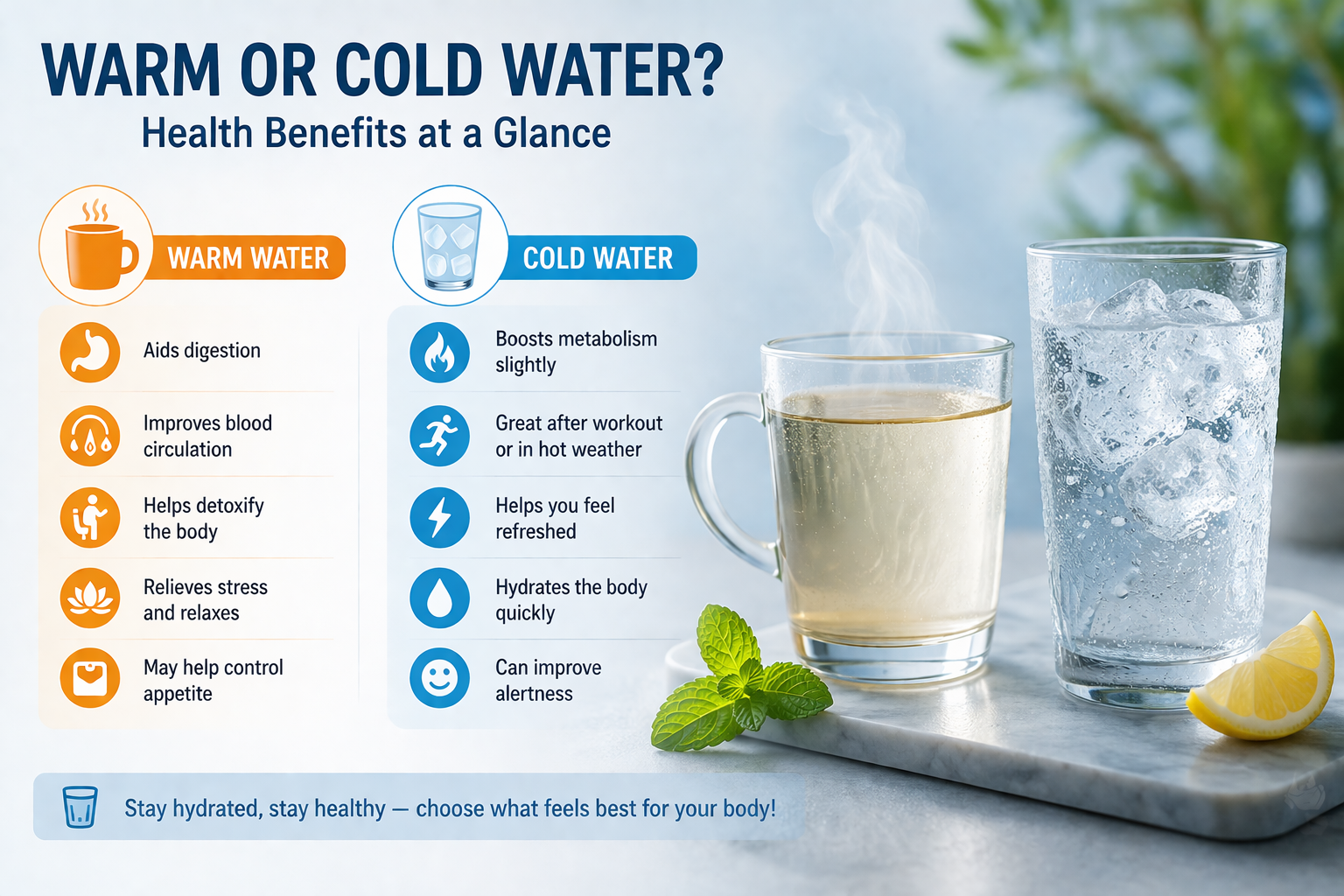 WARM OR COLD WATER?
Health Benefits at a Glance

WARM WATER

Aids digestion

Improves blood circulation

Helps detoxify the body

Relieves stress and relaxes

May help control appetite

COLD WATER

Boosts metabolism slightly

Great after workout or in hot weather

Helps you feel refreshed

Hydrates the body quickly

Can improve alertness

Stay hydrated, stay healthy — choose what feels best for your body!